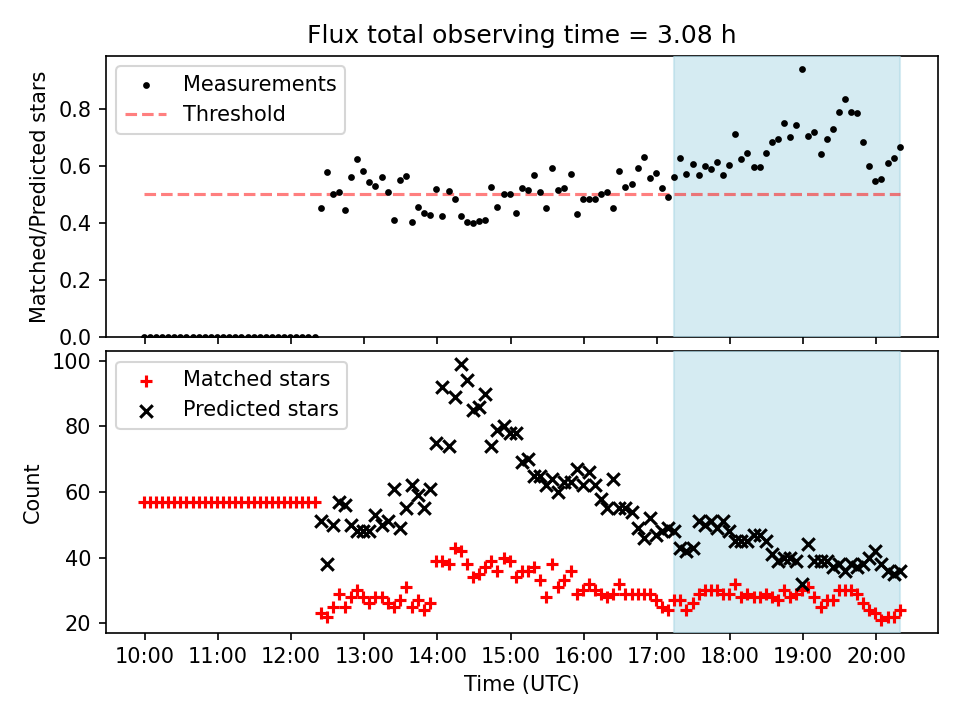 Flux total observing time = 3.08 h

Measurements
Threshold

Matched/Predicted stars

0.8
0.6
0.4
0.2
0.0

Matched stars
Predicted stars

Count

100
80
60
40
20

10:00 11:00 12:00 13:00 14:00 15:00 16:00 17:00 18:00 19:00 20:00

Time (UTC)